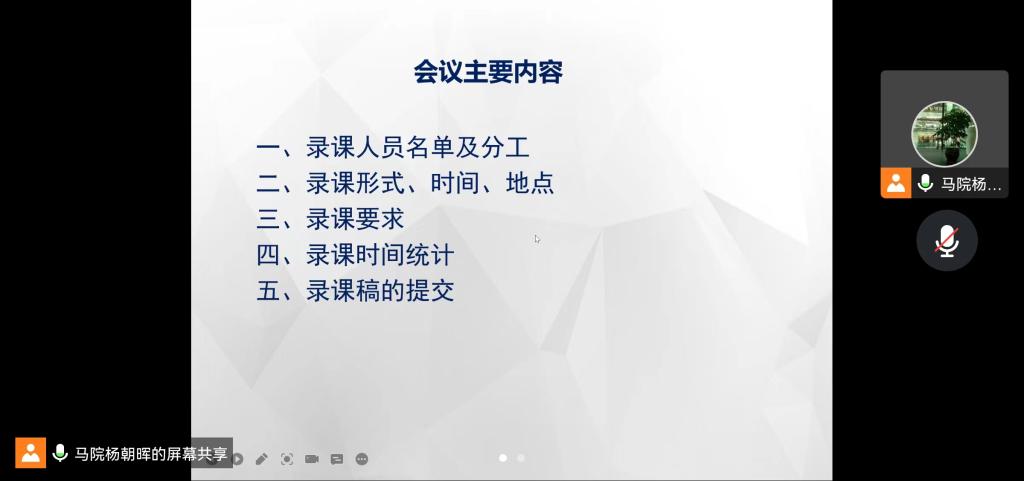 会议主要内容

一、录课人员名单及分工
二、录课形式、时间、地点
三、录课要求
四、录课时间统计
五、录课稿的提交

马院杨...

马院杨朝晖的屏幕共享